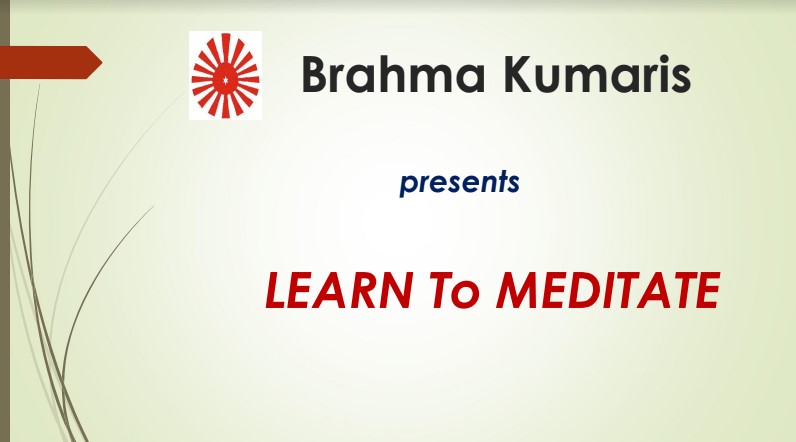 Brahma Kumaris

presents

LEARN To MEDITATE